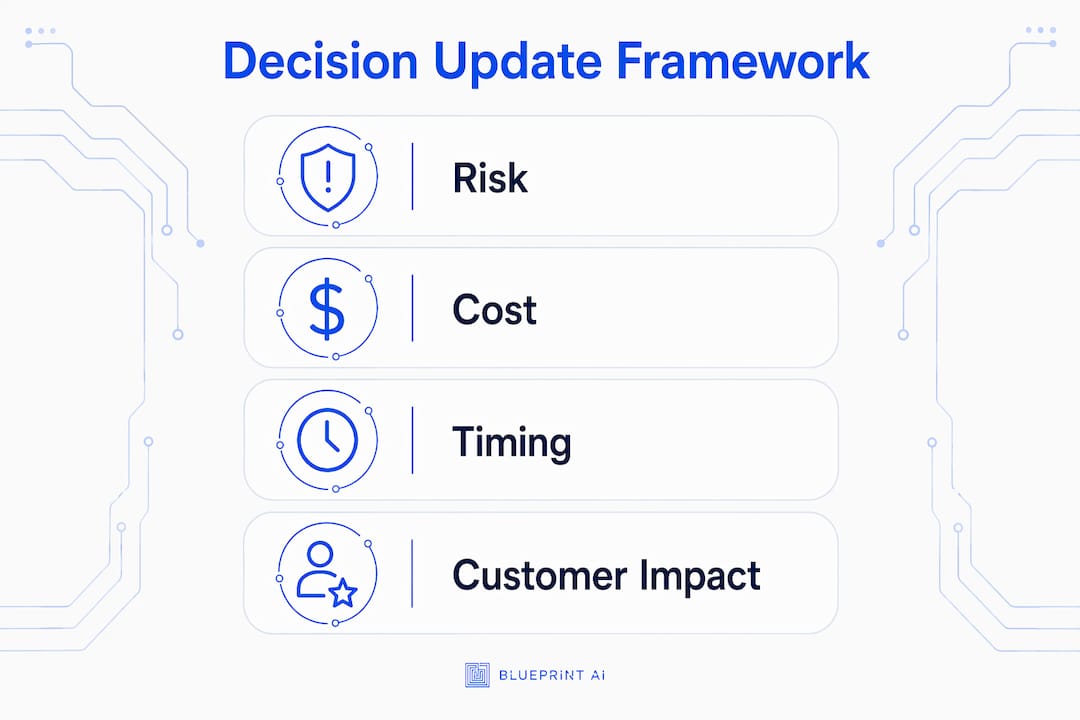 Decision Update Framework

Risk

Cost

Timing

Customer Impact

BLUEPRINT AI